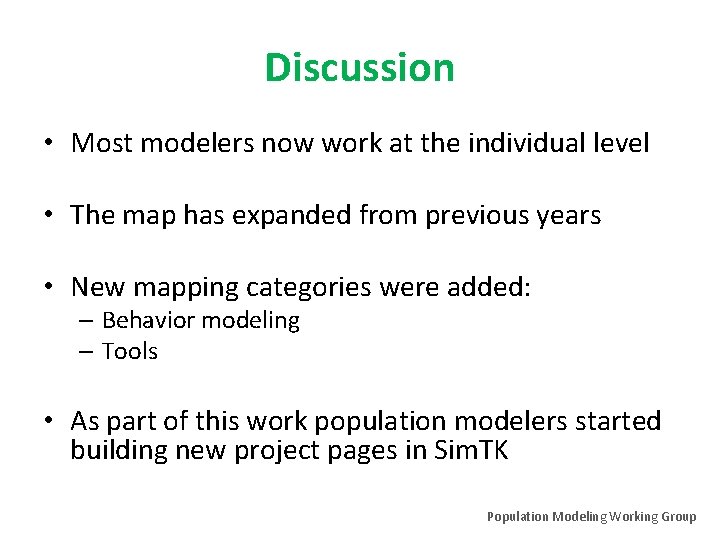 Discussion

• Most modelers now work at the individual level

• The map has expanded from previous years

• New mapping categories were added:
– Behavior modeling
– Tools

• As part of this work population modelers started building new project pages in SimTK

Population Modeling Working Group